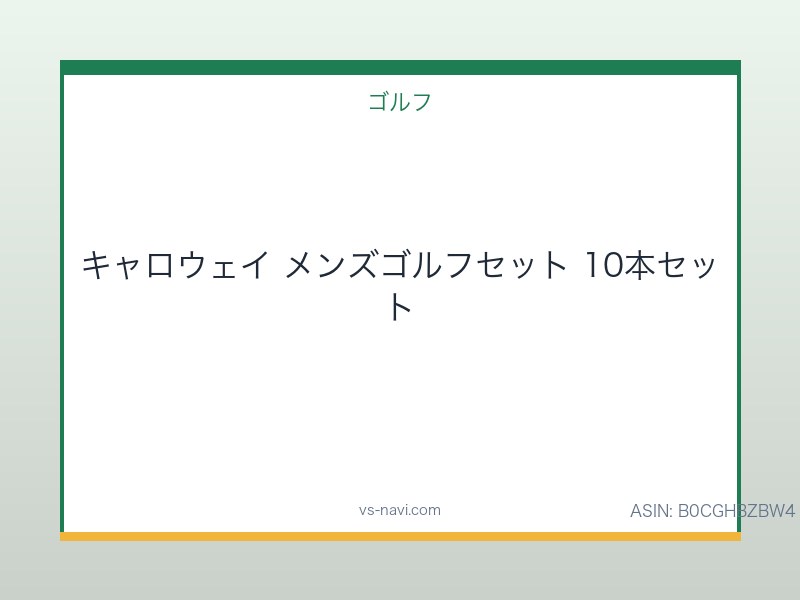 ゴルフ

キャロウェイ メンズゴルフセット 10本セット

vs-navi.com

ASIN: B0CGH3ZBW4